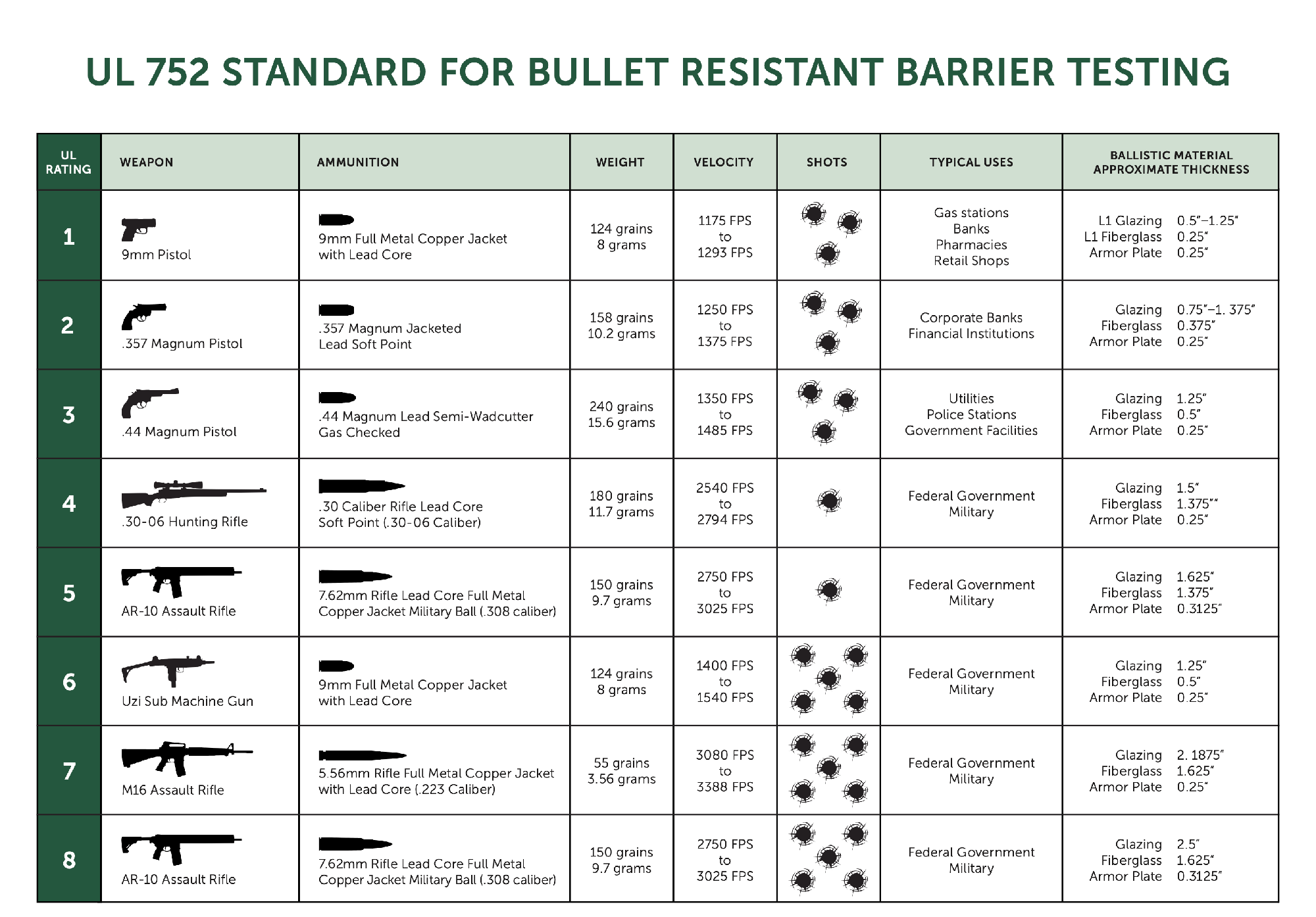 UL 752 STANDARD FOR BULLET RESISTANT BARRIER TESTING

| UL RATING | WEAPON | AMMUNITION | WEIGHT | VELOCITY | SHOTS | TYPICAL USES | BALLISTIC MATERIAL APPROXIMATE THICKNESS |
|---|---|---|---|---|---|---|---|
| 1 | 9mm Pistol | 9mm Full Metal Copper Jacket with Lead Core | 124 grains 8 grams | 1175 FPS to 1293 FPS | | Gas stations Banks Pharmacies Retail Shops | L1 Glazing 0.5"–1.25" L1 Fiberglass 0.25" Armor Plate 0.25" |
| 2 | .357 Magnum Pistol | .357 Magnum Jacketed Lead Soft Point | 158 grains 10.2 grams | 1250 FPS to 1375 FPS | | Corporate Banks Financial Institutions | Glazing 0.75"–1. 375" Fiberglass 0.375" Armor Plate 0.25" |
| 3 | .44 Magnum Pistol | .44 Magnum Lead Semi-Wadcutter Gas Checked | 240 grains 15.6 grams | 1350 FPS to 1485 FPS | | Utilities Police Stations Government Facilities | Glazing 1.25" Fiberglass 0.5" Armor Plate 0.25" |
| 4 | .30-06 Hunting Rifle | .30 Caliber Rifle Lead Core Soft Point (.30-06 Caliber) | 180 grains 11.7 grams | 2540 FPS to 2794 FPS | | Federal Government Military | Glazing 1.5" Fiberglass 1.375"" Armor Plate 0.25" |
| 5 | AR-10 Assault Rifle | 7.62mm Rifle Lead Core Full Metal Copper Jacket Military Ball (.308 caliber) | 150 grains 9.7 grams | 2750 FPS to 3025 FPS | | Federal Government Military | Glazing 1.625" Fiberglass 1.375" Armor Plate 0.3125" |
| 6 | Uzi Sub Machine Gun | 9mm Full Metal Copper Jacket with Lead Core | 124 grains 8 grams | 1400 FPS to 1540 FPS | | Federal Government Military | Glazing 1.25" Fiberglass 0.5" Armor Plate 0.25" |
| 7 | M16 Assault Rifle | 5.56mm Rifle Full Metal Copper Jacket with Lead Core (.223 Caliber) | 55 grains 3.56 grams | 3080 FPS to 3388 FPS | | Federal Government Military | Glazing 2. 1875" Fiberglass 1.625" Armor Plate 0.25" |
| 8 | AR-10 Assault Rifle | 7.62mm Rifle Lead Core Full Metal Copper Jacket Military Ball (.308 caliber) | 150 grains 9.7 grams | 2750 FPS to 3025 FPS | | Federal Government Military | Glazing 2.5" Fiberglass 1.625" Armor Plate 0.3125" |